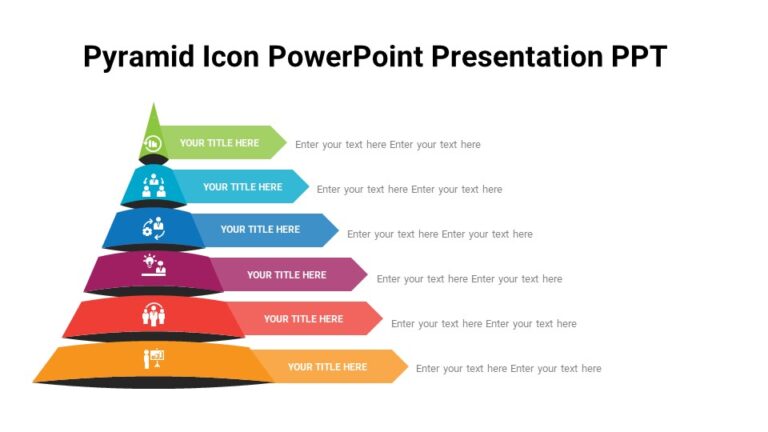 Pyramid Icon PowerPoint Presentation PPT

YOUR TITLE HERE
Enter your text here Enter your text here

YOUR TITLE HERE
Enter your text here Enter your text here

YOUR TITLE HERE
Enter your text here Enter your text here

YOUR TITLE HERE
Enter your text here Enter your text here

YOUR TITLE HERE
Enter your text here Enter your text here

YOUR TITLE HERE
Enter your text here Enter your text here